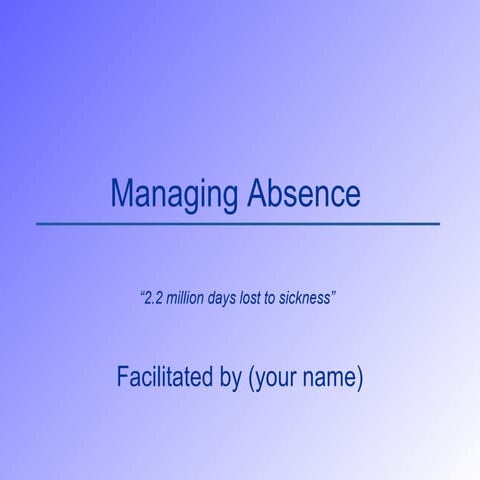 Managing Absence

“2.2 million days lost to sickness”

Facilitated by (your name)